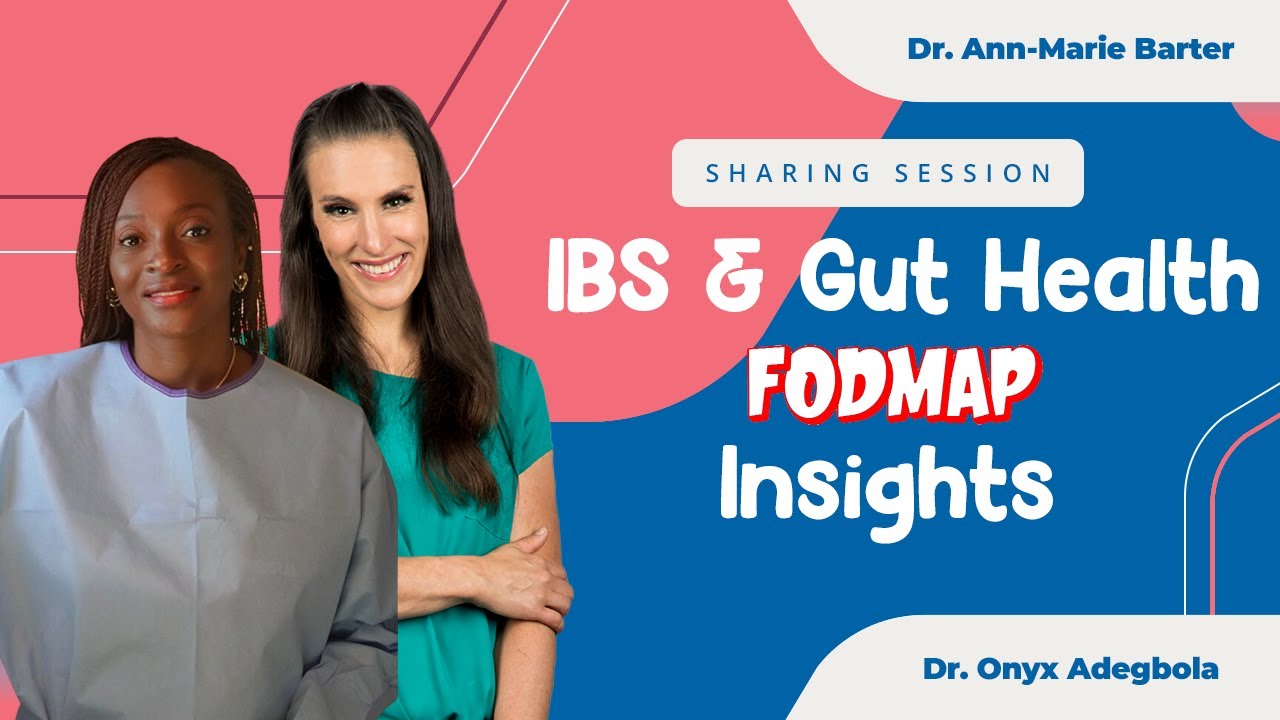 Dr. Ann-Marie Barter

SHARING SESSION

IBS & Gut Health

FODMAP

Insights

Dr. Onyx Adegbola